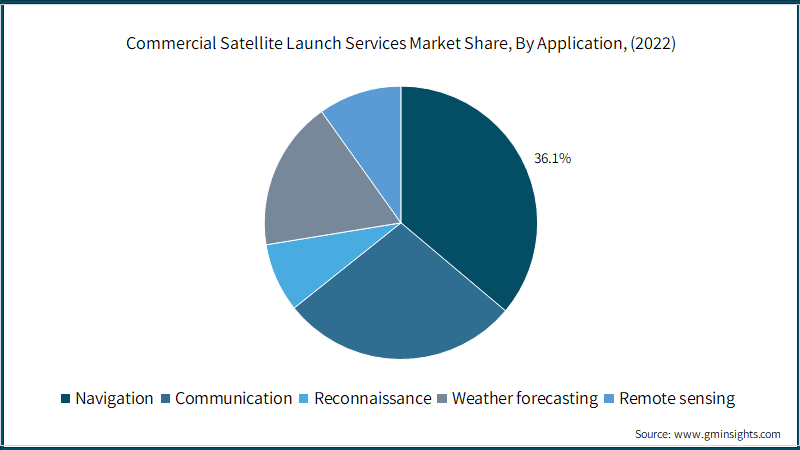 Commercial Satellite Launch Services Market Share, By Application, (2022)

36.1%

Navigation Communication Reconnaissance Weather forecasting Remote sensing

Source: www.gminsights.com